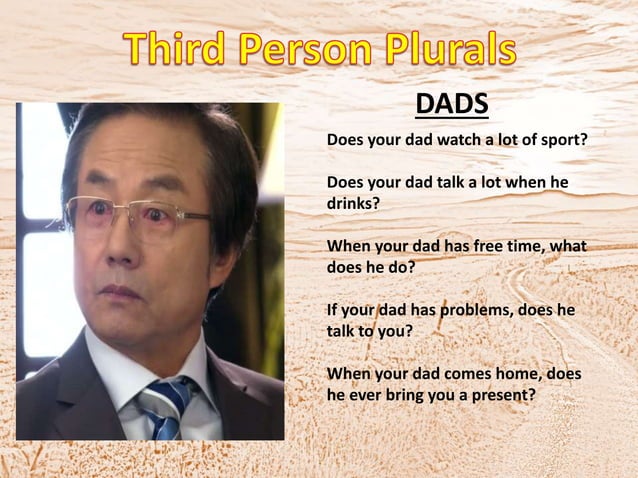 Third Person Plurals

DADS

Does your dad watch a lot of sport?

Does your dad talk a lot when he drinks?

When your dad has free time, what does he do?

If your dad has problems, does he talk to you?

When your dad comes home, does he ever bring you a present?